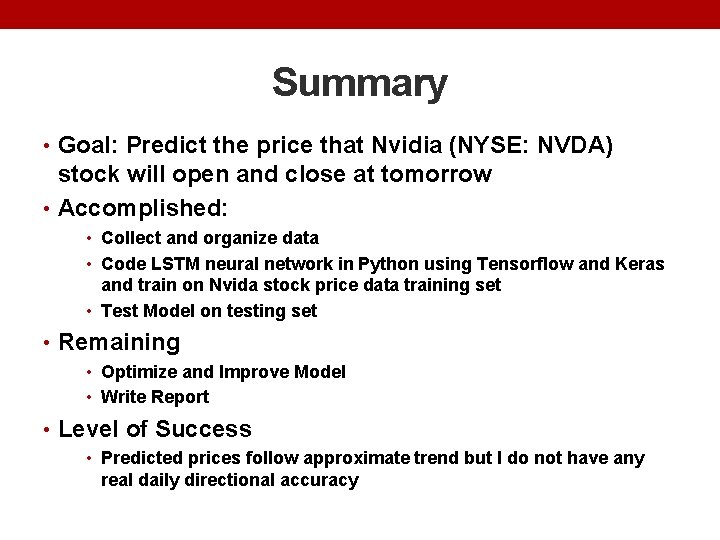 Summary

• Goal: Predict the price that Nvidia (NYSE: NVDA) stock will open and close at tomorrow
• Accomplished:
• Collect and organize data
• Code LSTM neural network in Python using Tensorflow and Keras and train on Nvida stock price data training set
• Test Model on testing set
• Remaining
• Optimize and Improve Model
• Write Report
• Level of Success
• Predicted prices follow approximate trend but I do not have any real daily directional accuracy